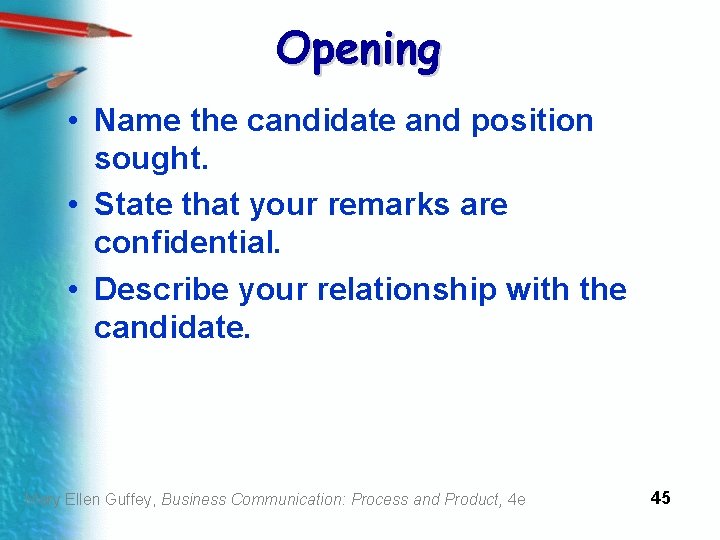 Opening

• Name the candidate and position sought.
• State that your remarks are confidential.
• Describe your relationship with the candidate.

Mary Ellen Guffey, Business Communication: Process and Product, 4e

45